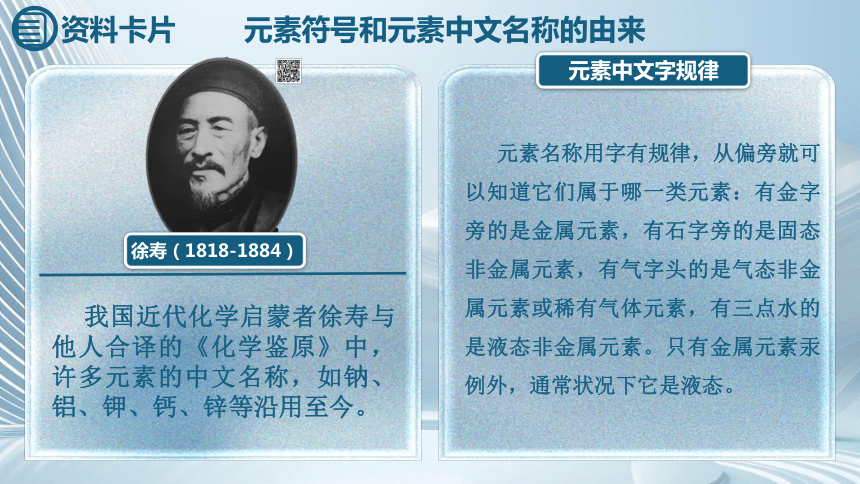 资料卡片　元素符号和元素中文名称的由来

徐寿（1818-1884）

我国近代化学启蒙者徐寿与他人合译的《化学鉴原》中，许多元素的中文名称，如钠、铝、钾、钙、锌等沿用至今。

元素中文字规律

元素名称用字有规律，从偏旁就可以知道它们属于哪一类元素：有金字旁的是金属元素，有石字旁的是固态非金属元素，有气字头的是气态非金属元素或稀有气体元素，有三点水的是液态非金属元素。只有金属元素汞例外，通常状况下它是液态。